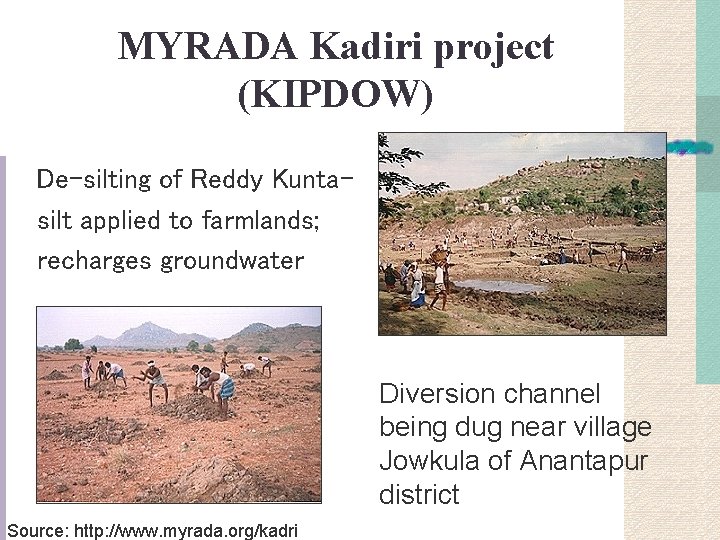 MYRADA Kadiri project (KIPDOW)

De-silting of Reddy Kunta- silt applied to farmlands; recharges groundwater

Diversion channel being dug near village Jowkula of Anantapur district

Source: http://www.myrada.org/kadri